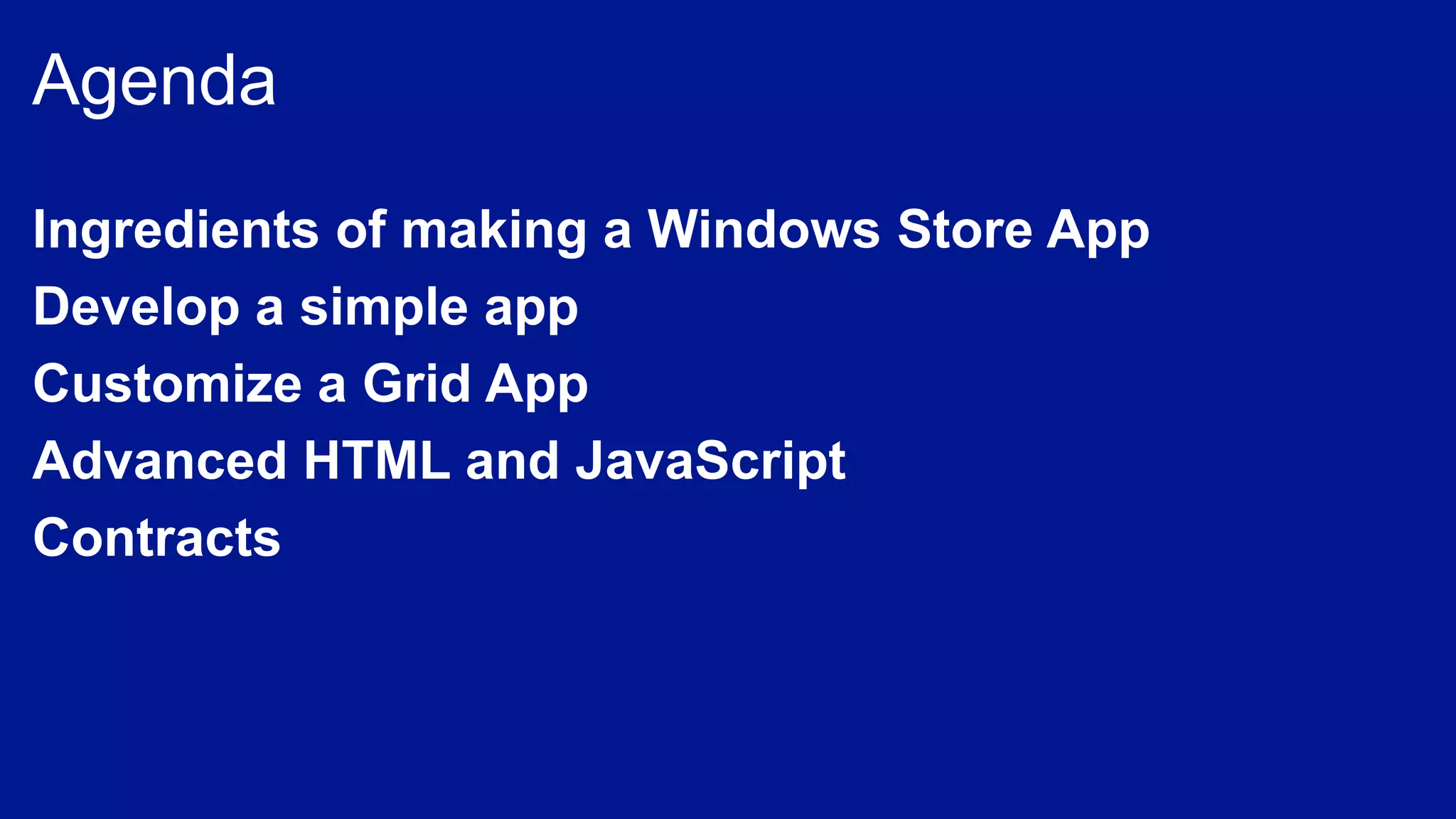 Agenda

Ingredients of making a Windows Store App

Develop a simple app

Customize a Grid App

Advanced HTML and JavaScript

Contracts